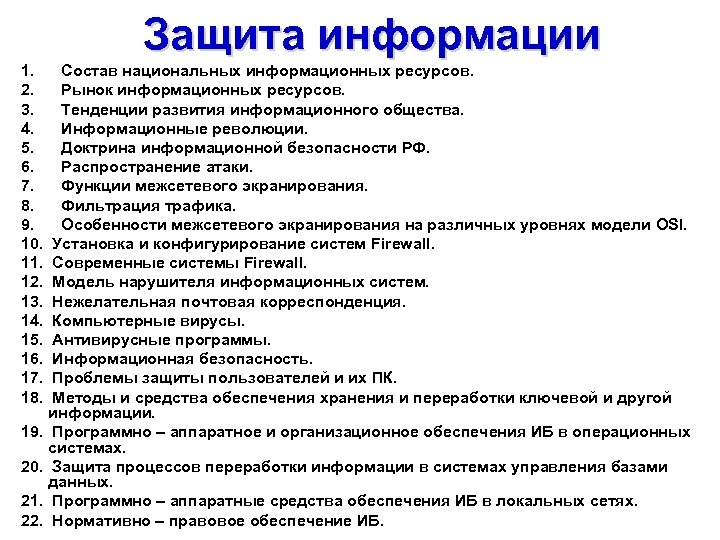 Защита информации

1. Состав национальных информационных ресурсов.
2. Рынок информационных ресурсов.
3. Тенденции развития информационного общества.
4. Информационные революции.
5. Доктрина информационной безопасности РФ.
6. Распространение атаки.
7. Функции межсетевого экранирования.
8. Фильтрация трафика.
9. Особенности межсетевого экранирования на различных уровнях модели OSI.
10. Установка и конфигурирование систем Firewall.
11. Современные системы Firewall.
12. Модель нарушителя информационных систем.
13. Нежелательная почтовая корреспонденция.
14. Компьютерные вирусы.
15. Антивирусные программы.
16. Информационная безопасность.
17. Проблемы защиты пользователей и их ПК.
18. Методы и средства обеспечения хранения и переработки ключевой и другой информации.
19. Программно – аппаратное и организационное обеспечения ИБ в операционных системах.
20. Защита процессов переработки информации в системах управления базами данных.
21. Программно – аппаратные средства обеспечения ИБ в локальных сетях.
22. Нормативно – правовое обеспечение ИБ.